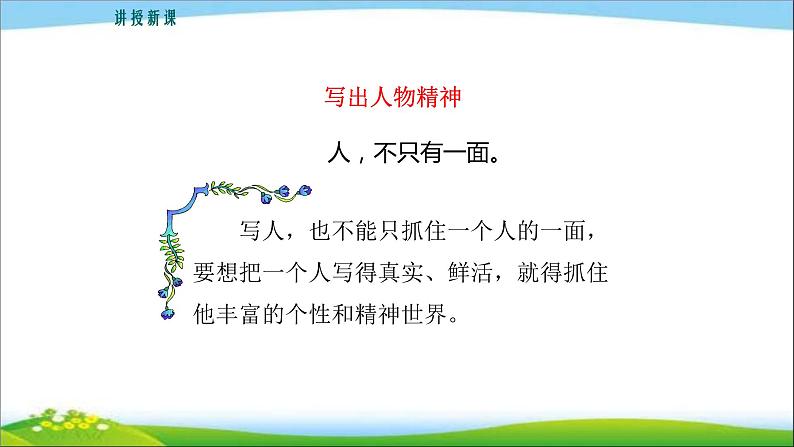 讲授新课

写出人物精神

人，不只有一面。

写人，也不能只抓住一个人的一面，要想把一个人写得真实、鲜活，就得抓住他丰富的个性和精神世界。